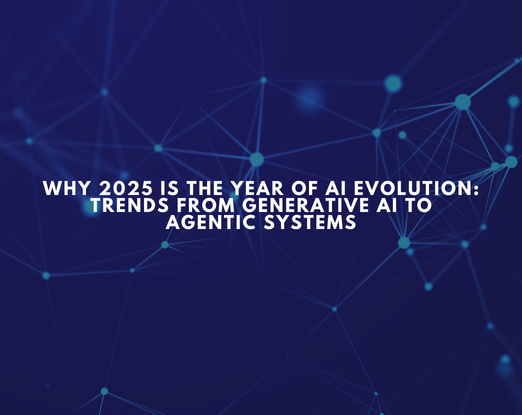 WHY 2025 IS THE YEAR OF AI EVOLUTION: TRENDS FROM GENERATIVE AI TO AGENTIC SYSTEMS